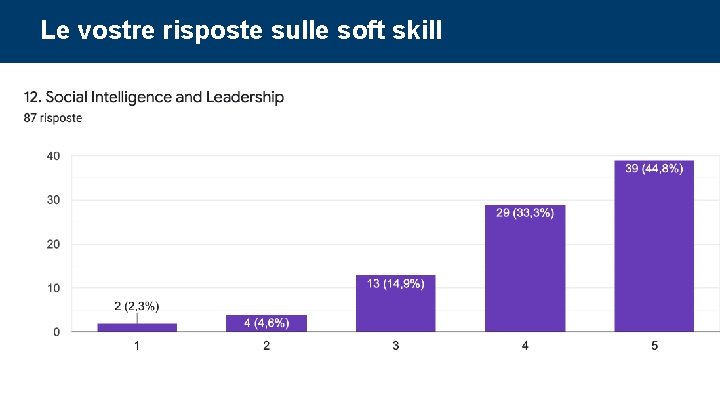 Le vostre risposte sulle soft skill

12. Social Intelligence and Leadership
87 risposte

40
30
20
10
0

2 (2,3%)
4 (4,6%)
13 (14,9%)
29 (33,3%)
39 (44,8%)

1
2
3
4
5